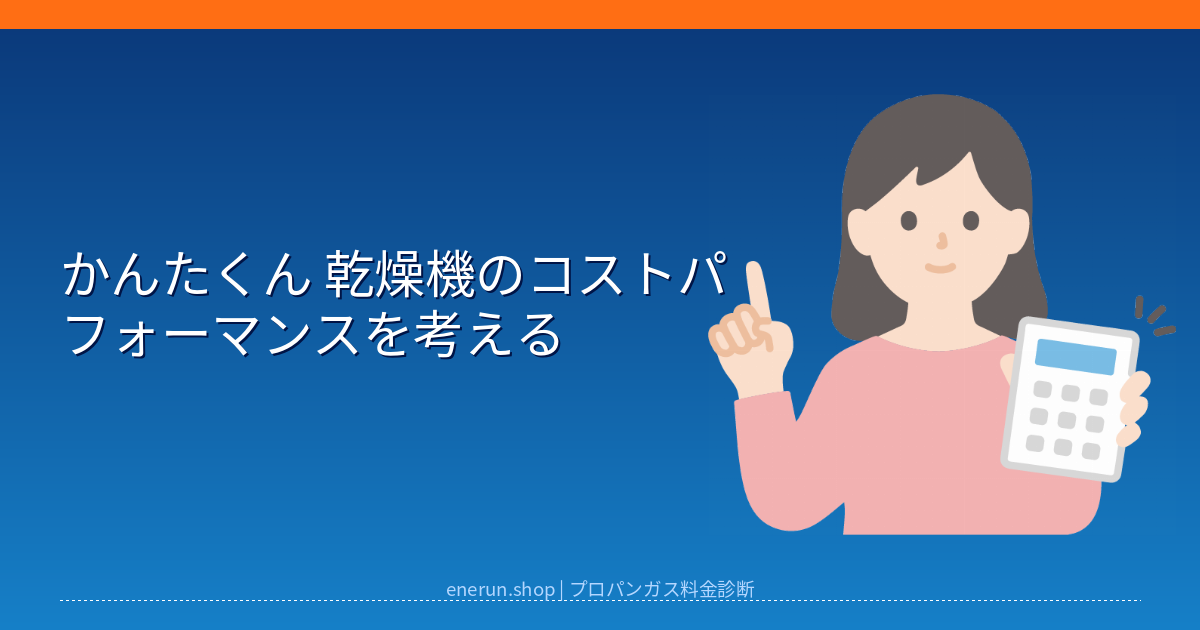 かんたくん 乾燥機のコストパフォーマンスを考える

enerun.shop | プロパンガス料金診断